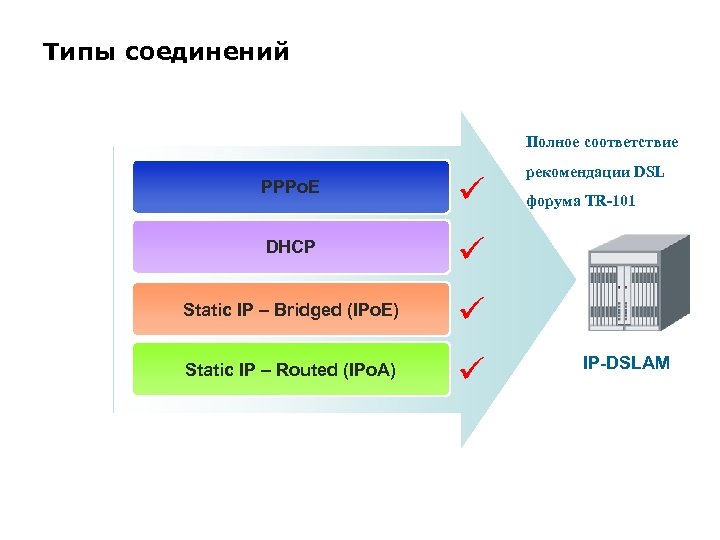 Типы соединений

PPPoE

DHCP

Static IP – Bridged (IPoE)

Static IP – Routed (IPoA)

Полное соответствие рекомендации DSL форума TR-101

IP-DSLAM